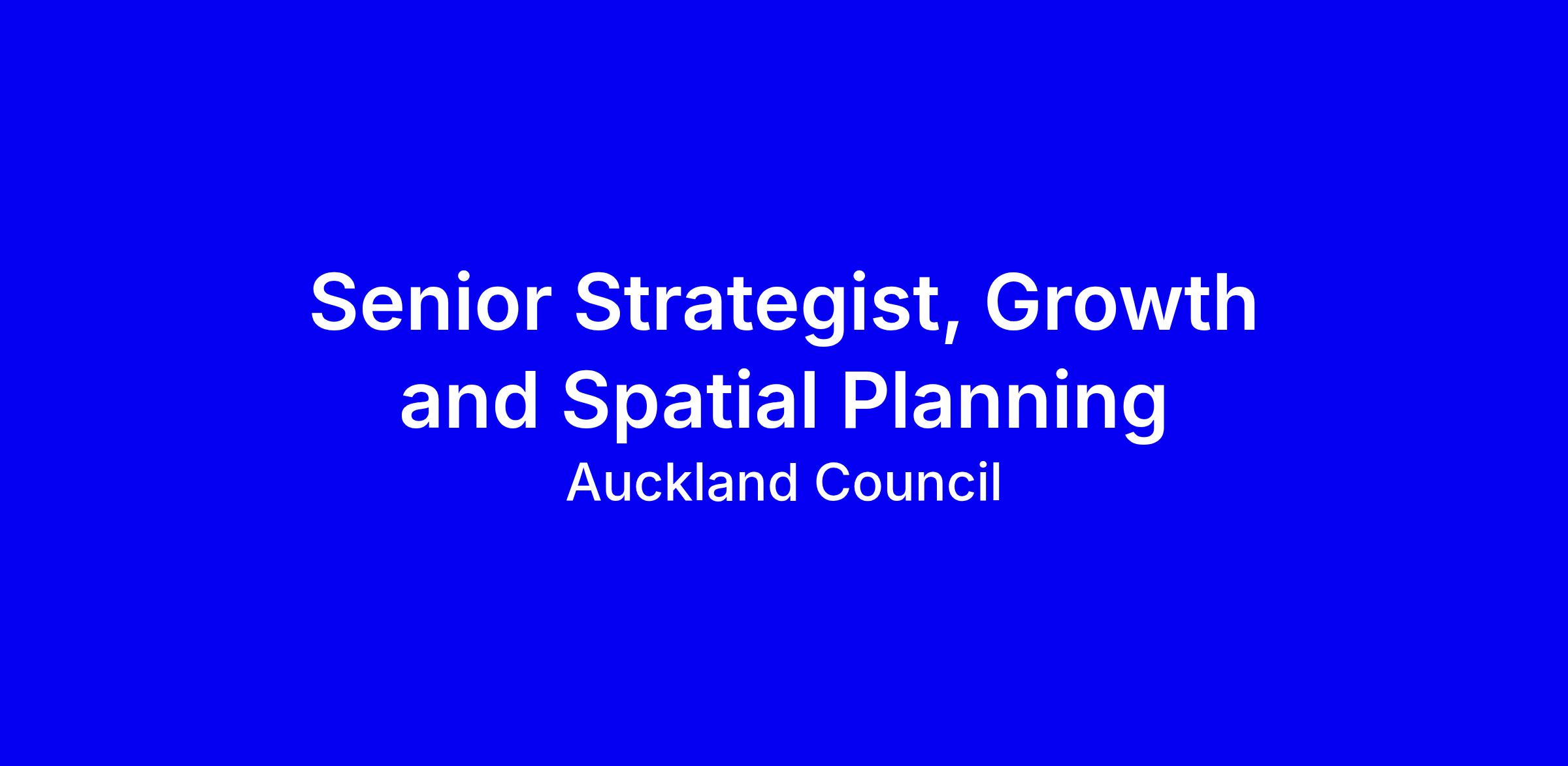 Senior Strategist, Growth and Spatial Planning

Auckland Council